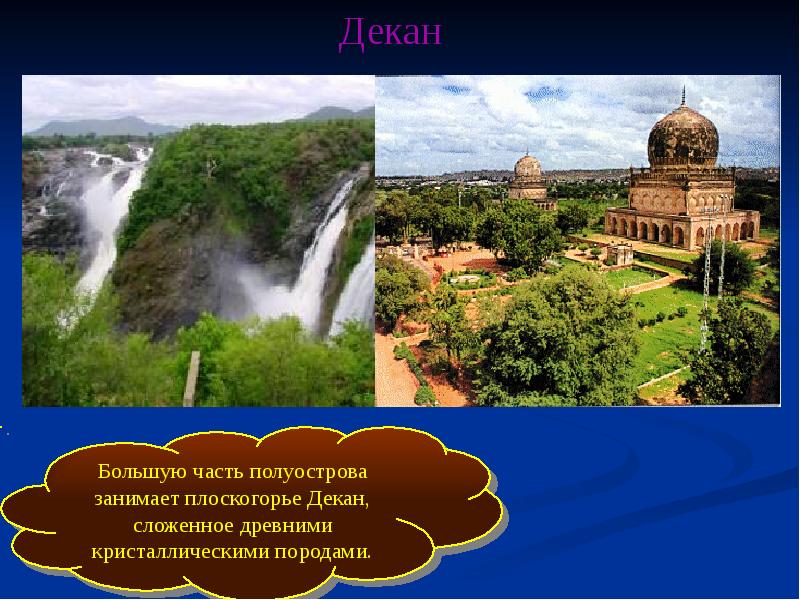 Декан

Большую часть полуострова занимает плоскогорье Декан, сложенное древними кристаллическими породами.